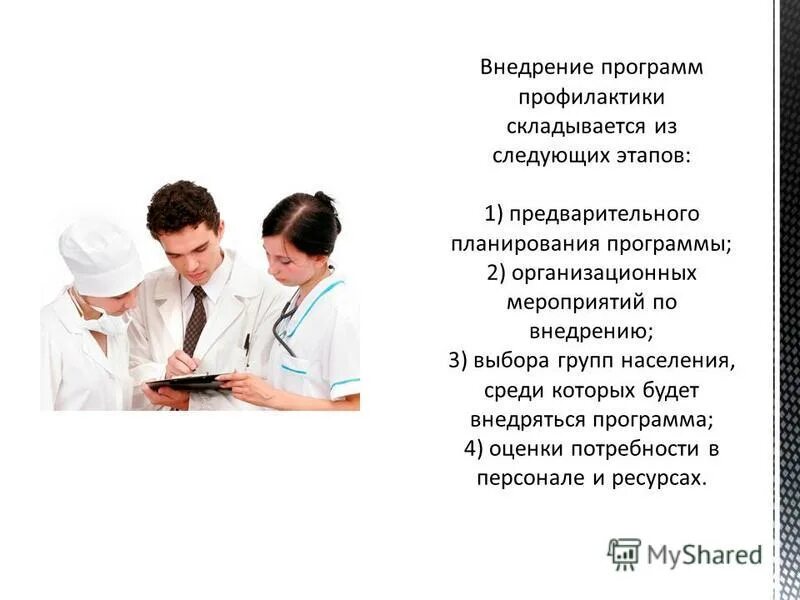 Внедрение программ профилактики складывается из следующих этапов:

1) предварительного планирования программы;
2) организационных мероприятий по внедрению;
3) выбора групп населения, среди которых будет внедряться программа;
4) оценки потребности в персонале и ресурсах.

MyShared